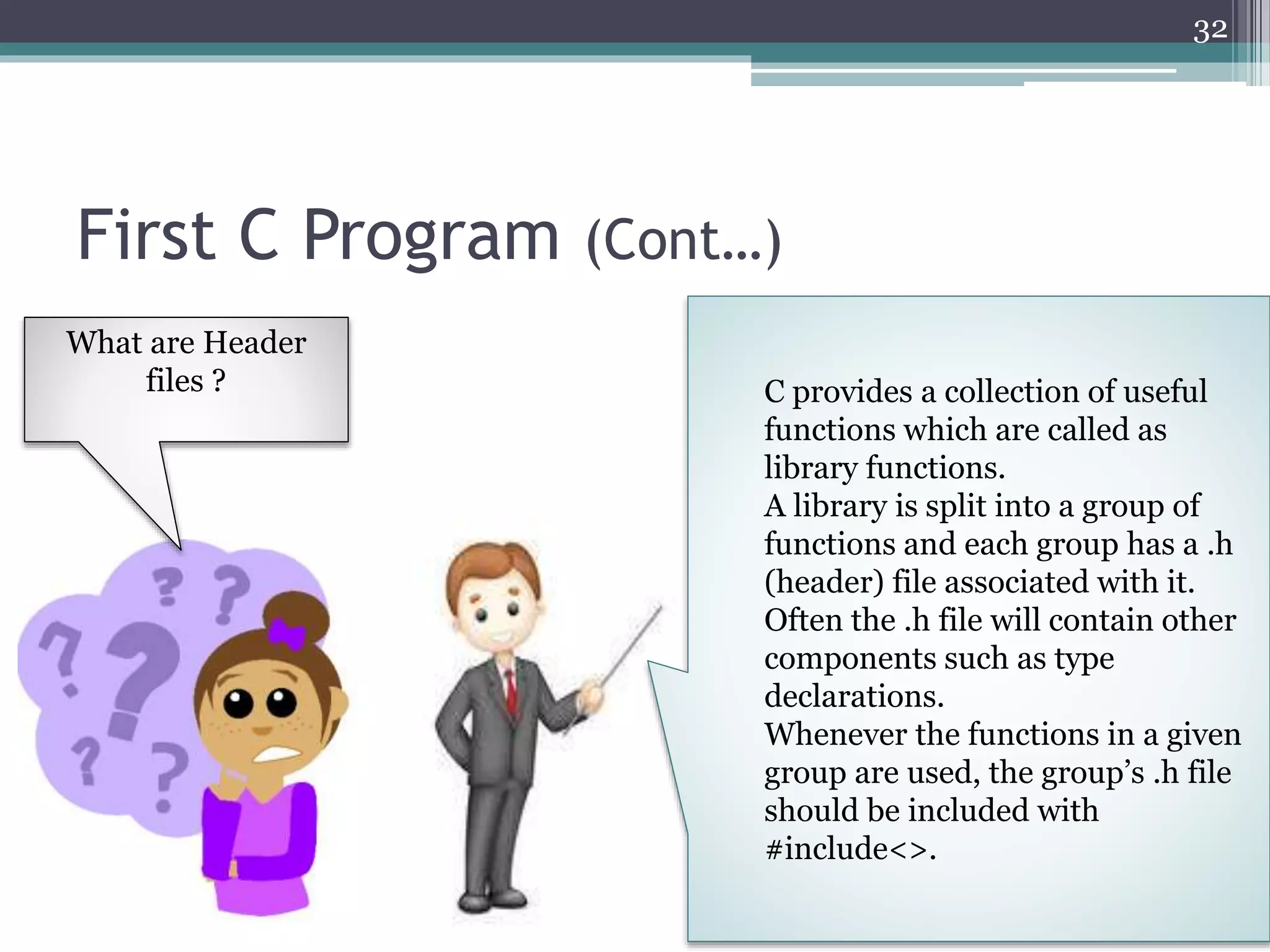 32

First C Program (Cont…)

What are Header files ?

C provides a collection of useful functions which are called as library functions.
A library is split into a group of functions and each group has a .h (header) file associated with it.
Often the .h file will contain other components such as type declarations.
Whenever the functions in a given group are used, the group's .h file should be included with #include<>.